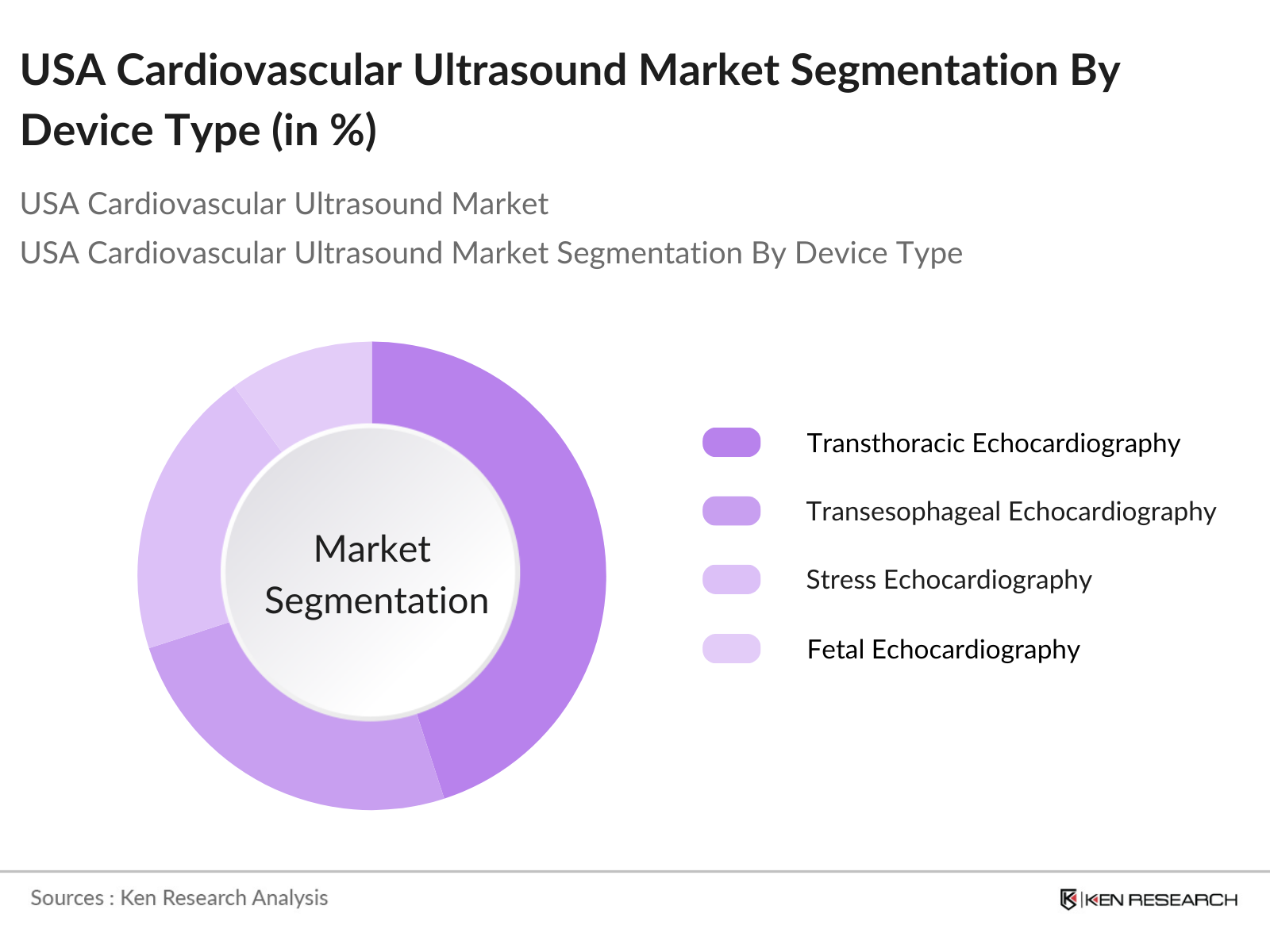 USA Cardiovascular Ultrasound Market Segmentation By Device Type (in %)

USA Cardiovascular Ultrasound Market

USA Cardiovascular Ultrasound Market Segmentation By Device Type

Market Segmentation

Transthoracic Echocardiography

Transesophageal Echocardiography

Stress Echocardiography

Fetal Echocardiography

Sources : Ken Research Analysis

KEN RESEARCH